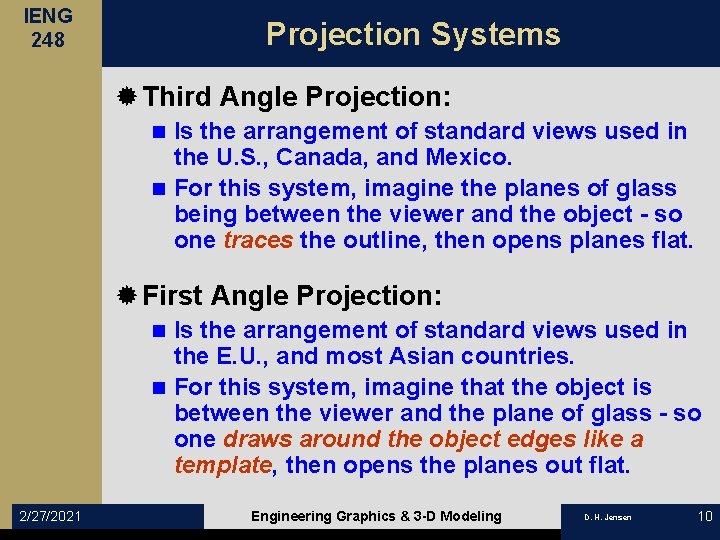 IENG 248

Projection Systems

Third Angle Projection:

Is the arrangement of standard views used in the U.S., Canada, and Mexico.

For this system, imagine the planes of glass being between the viewer and the object - so one traces the outline, then opens planes flat.

First Angle Projection:

Is the arrangement of standard views used in the E.U., and most Asian countries.

For this system, imagine that the object is between the viewer and the plane of glass - so one draws around the object edges like a template, then opens the planes out flat.

2/27/2021 Engineering Graphics & 3-D Modeling D. H. Jensen 10